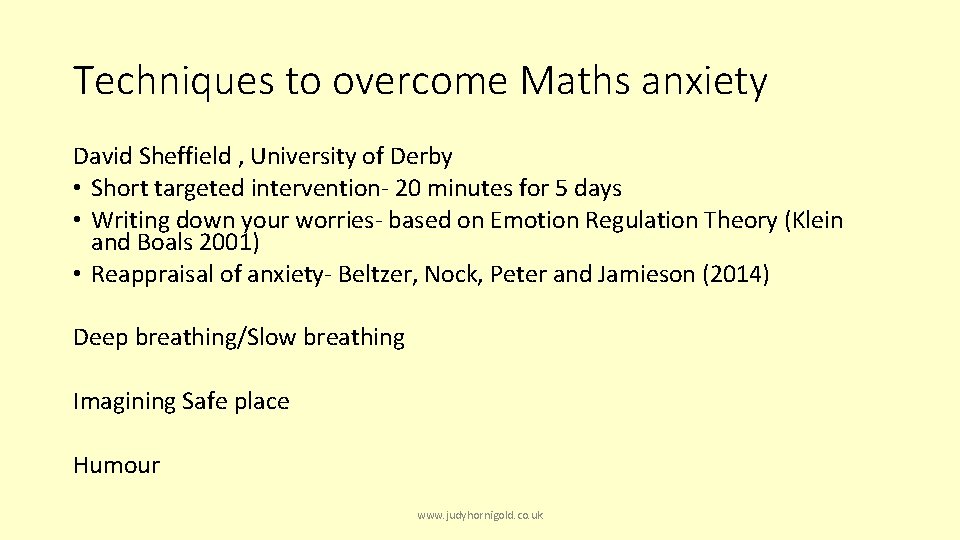 Techniques to overcome Maths anxiety

David Sheffield , University of Derby
• Short targeted intervention- 20 minutes for 5 days
• Writing down your worries- based on Emotion Regulation Theory (Klein and Boals 2001)
• Reappraisal of anxiety- Beltzer, Nock, Peter and Jamieson (2014)

Deep breathing/Slow breathing

Imagining Safe place

Humour

www.judyhornigold.co.uk